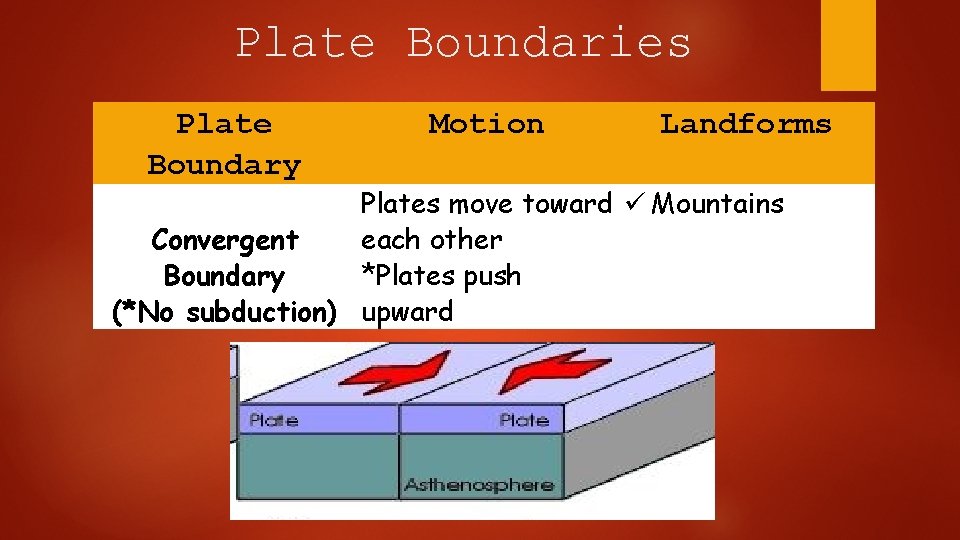 Plate Boundaries

| Plate Boundary | Motion | Landforms |
|---|---|---|
| Convergent Boundary (*No subduction) | Plates move toward each other *Plates push upward | ✓ Mountains |

Plate

Plate

Asthenosphere